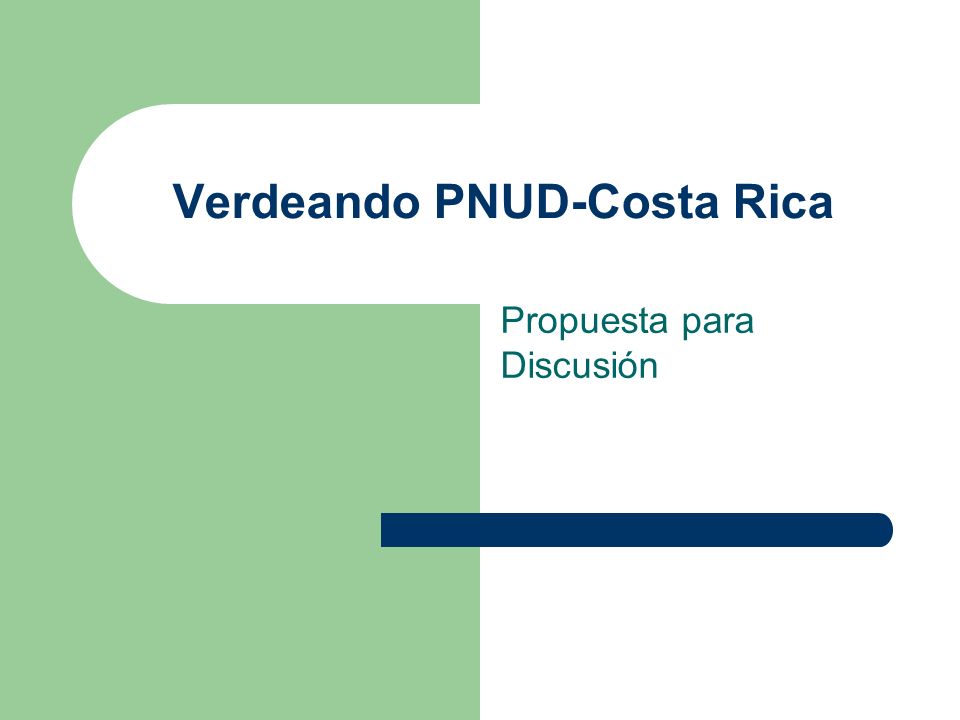 Verdeando PNUD-Costa Rica

Propuesta para Discusión